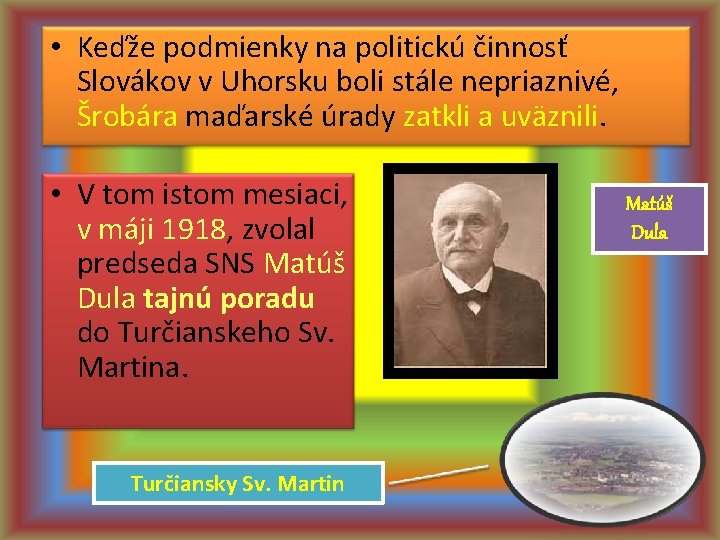 • Keďže podmienky na politickú činnosť Slovákov v Uhorsku boli stále nepriaznivé, Šrobára maďarské úrady zatkli a uväznili.

• V tom istom mesiaci, v máji 1918, zvolal predseda SNS Matúš Dula tajnú poradu do Turčianskeho Sv. Martina.

Matúš Dula

Turčiansky Sv. Martin